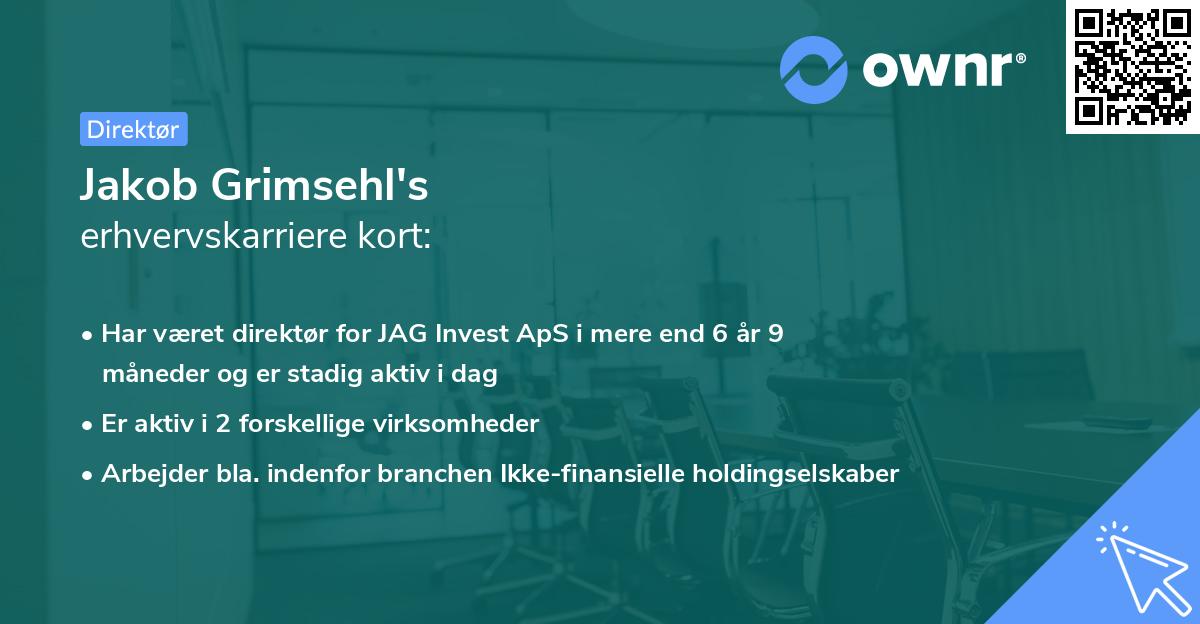 ownr®

Direktør

Jakob Grimsehl's
erhvervskarriere kort:

• Har været direktør for JAG Invest ApS i mere end 6 år 9 måneder og er stadig aktiv i dag
• Er aktiv i 2 forskellige virksomheder
• Arbejder bla. indenfor branchen Ikke-finansielle holdingselskaber